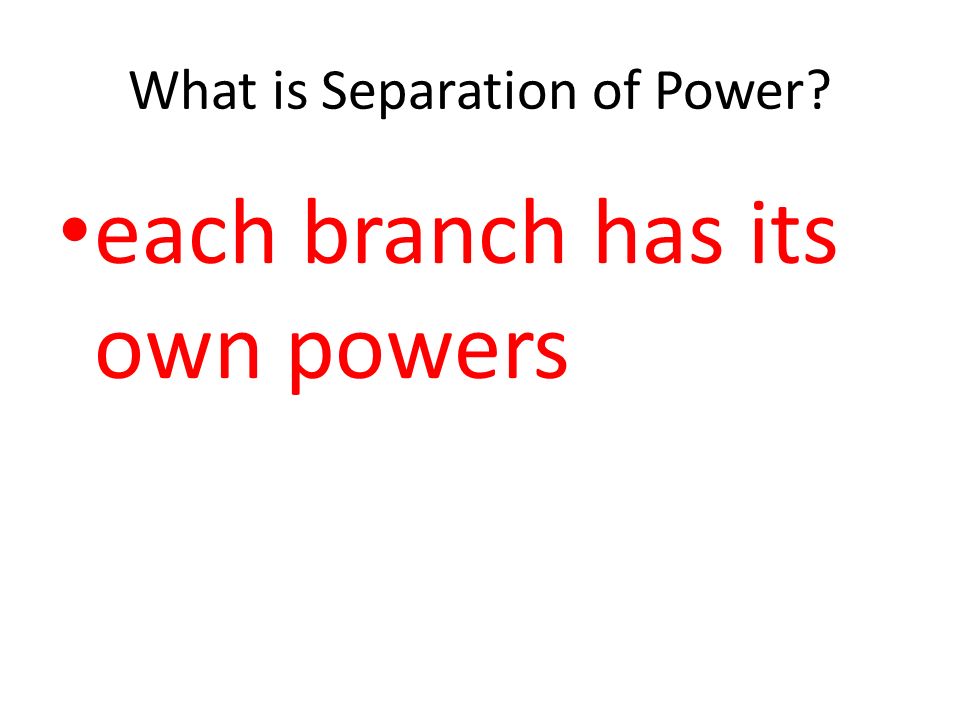 What is Separation of Power?

• each branch has its own powers